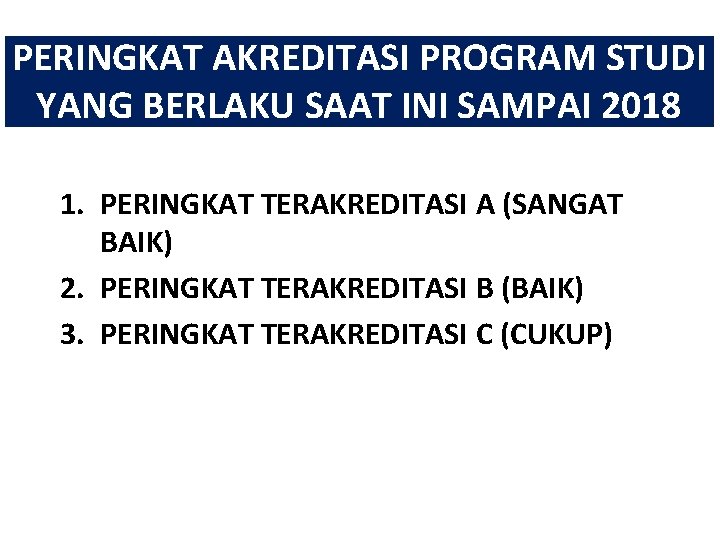 PERINGKAT AKREDITASI PROGRAM STUDI YANG BERLAKU SAAT INI SAMPAI 2018

1. PERINGKAT TERAKREDITASI A (SANGAT BAIK)
2. PERINGKAT TERAKREDITASI B (BAIK)
3. PERINGKAT TERAKREDITASI C (CUKUP)